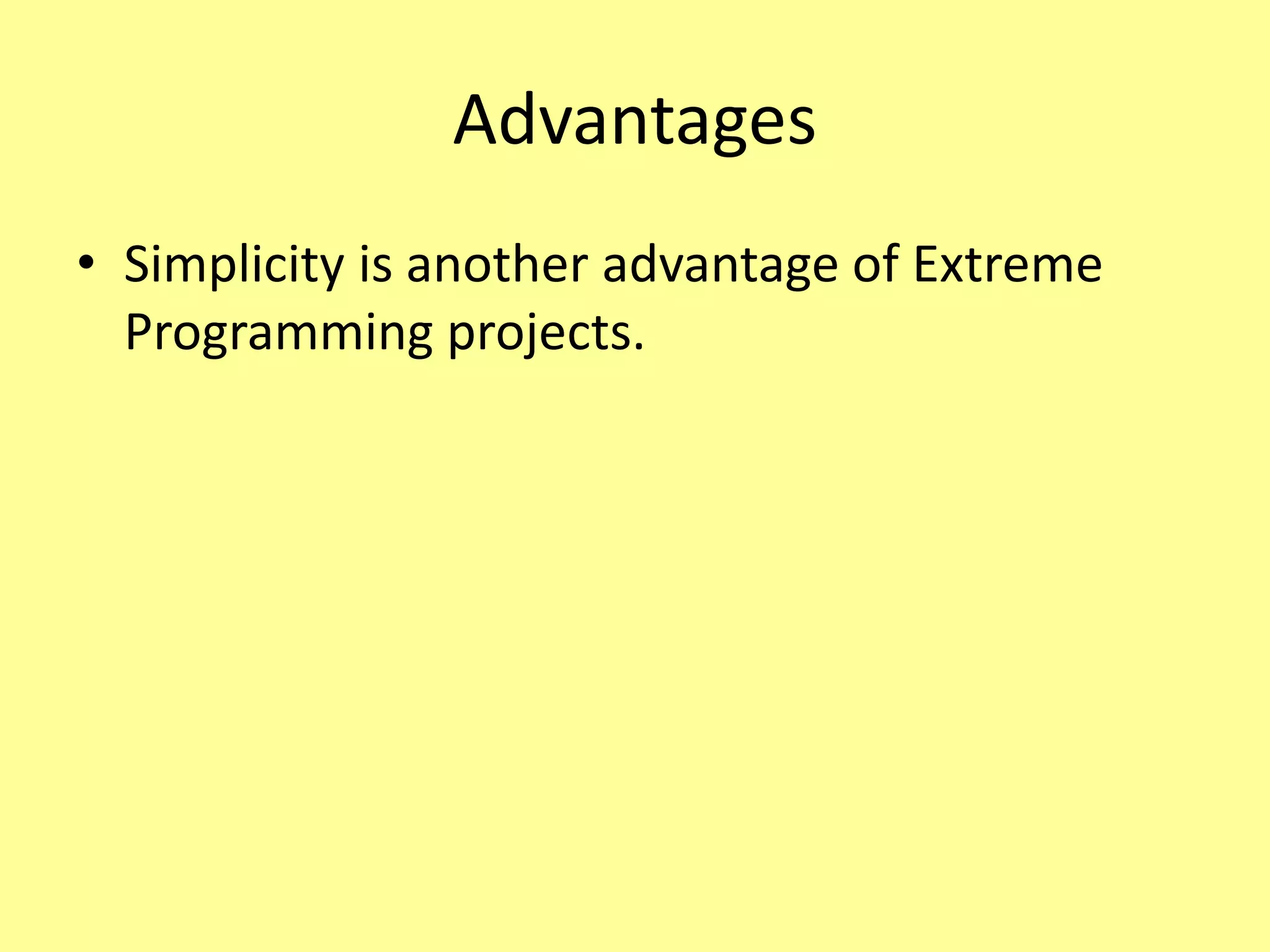 Advantages

• Simplicity is another advantage of Extreme Programming projects.